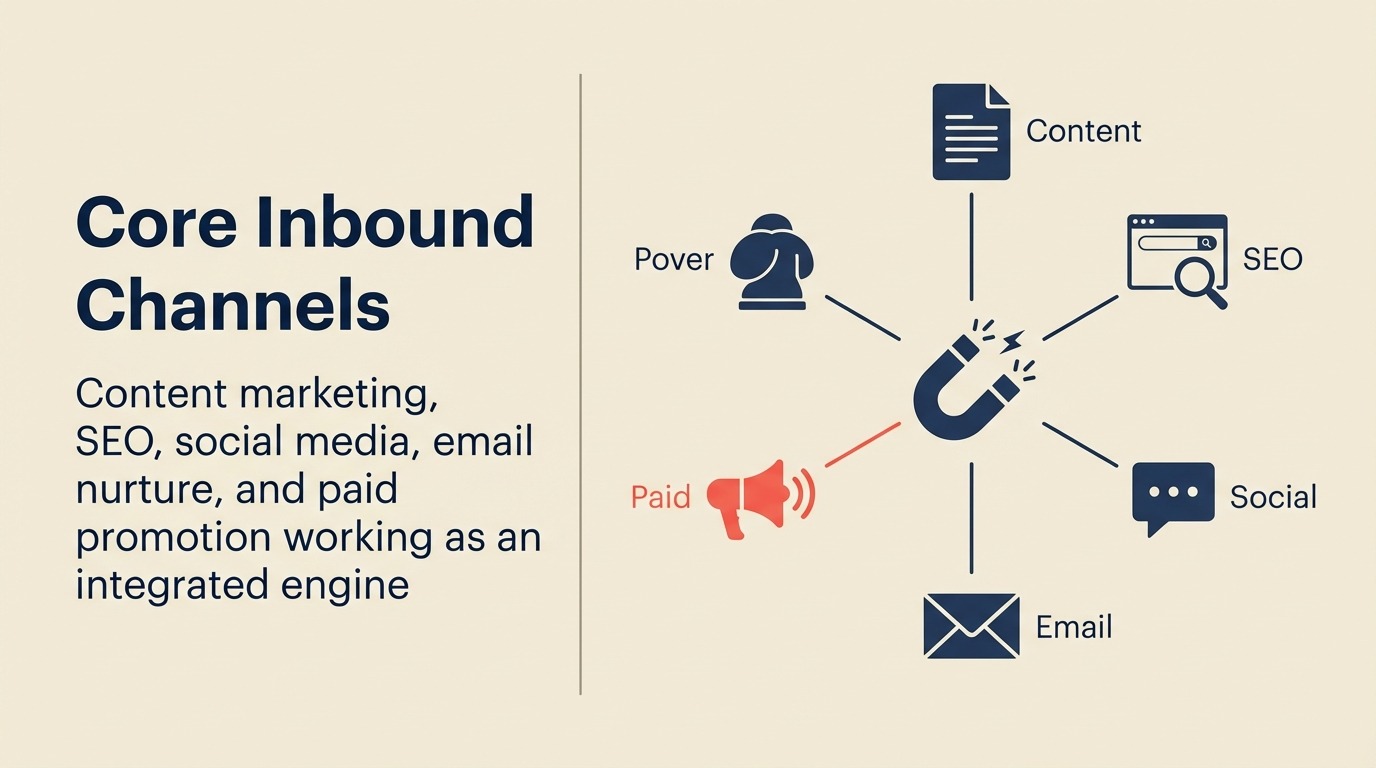 Core Inbound Channels

Content marketing, SEO, social media, email nurture, and paid promotion working as an integrated engine

Content

Pover

SEO

Paid

Social

Email